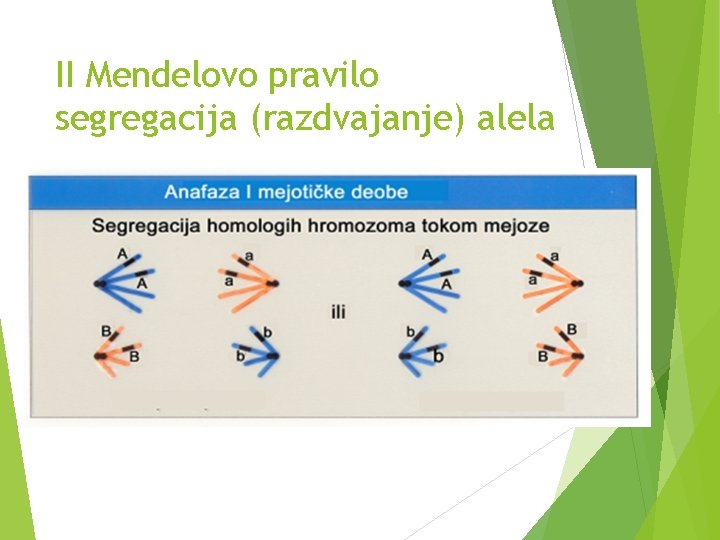 II Mendelovo pravilo segregacija (razdvajanje) alela

Anafaza I mejotičke deobe

Segregacija homologih hromozoma tokom mejoze

A
A
a
a
A
A
a
a

ili

B
B
b
b
b
b
B
B